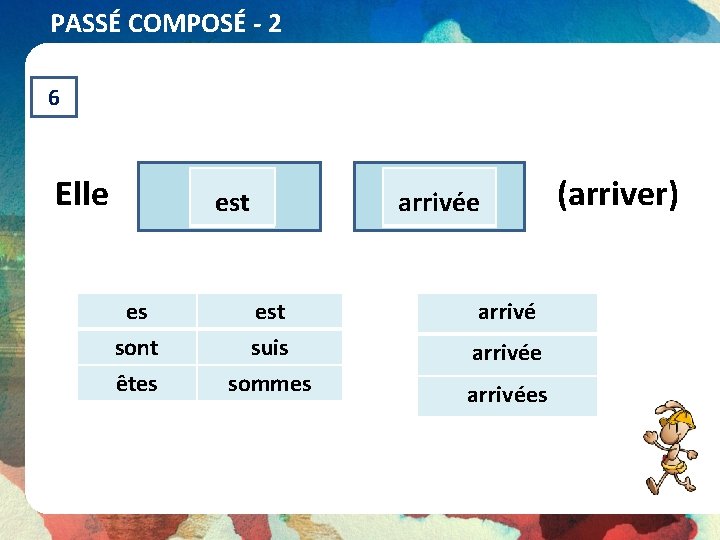 PASSÉ COMPOSÉ - 2

6

Elle est arrivée (arriver)

| es | est |
|---|---|
| sont | suis |
| êtes | sommes |

| arrivé |
|---|
| arrivée |
| arrivées |